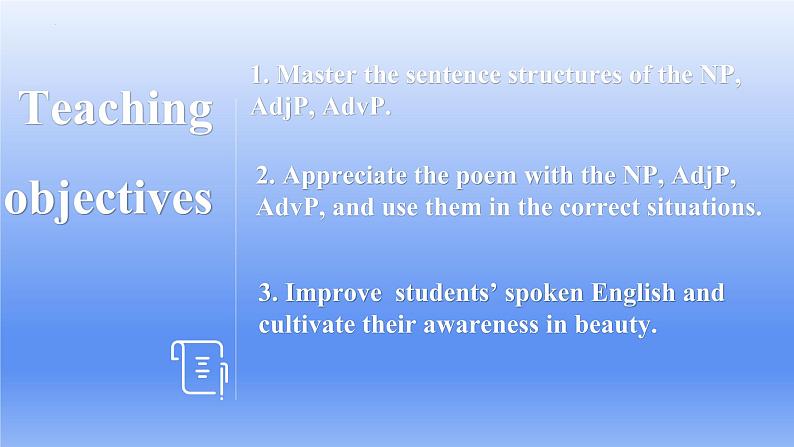 Teaching objectives

1. Master the sentence structures of the NP, AdjP, AdvP.

2. Appreciate the poem with the NP, AdjP, AdvP, and use them in the correct situations.

3. Improve students' spoken English and cultivate their awareness in beauty.